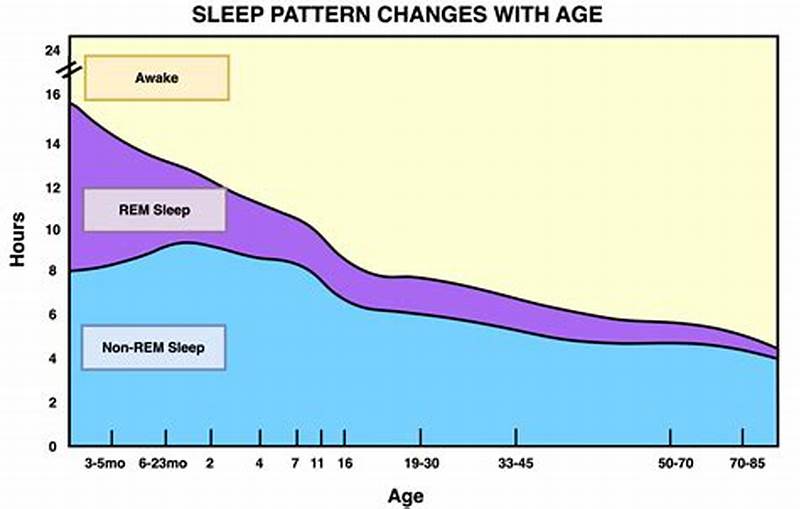 SLEEP PATTERN CHANGES WITH AGE

24
16
14
12
10
8
6
4
2
0

Hours

Awake

REM Sleep

Non-REM Sleep

3-5mo
6-23mo
2
4
7
11
16
19-30
33-45
50-70
70-85

Age